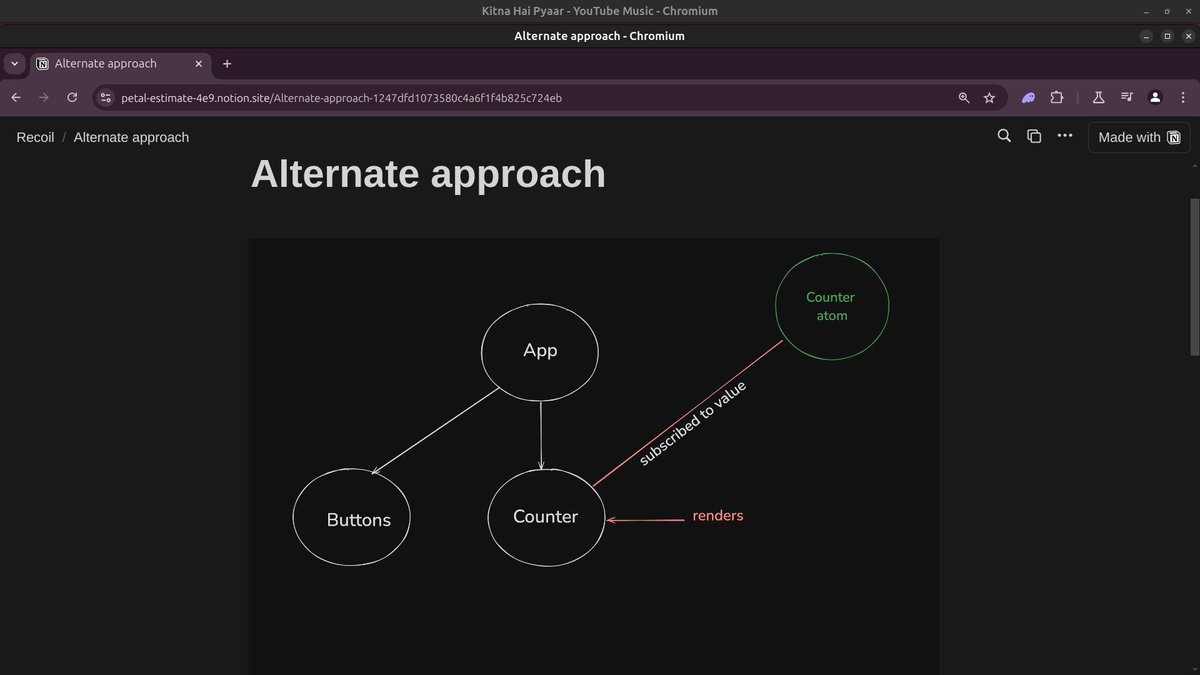 Kitna Hai Pyaar - YouTube Music - Chromium

Alternate approach - Chromium

Alternate approach

petal-estimate-4e9.notion.site/Alternate-approach-1247dfd1073580c4a6f1f4b825c724eb

Recoil / Alternate approach

Made with

Alternate approach

Counter atom

App

subscribed to value

Buttons

Counter

renders